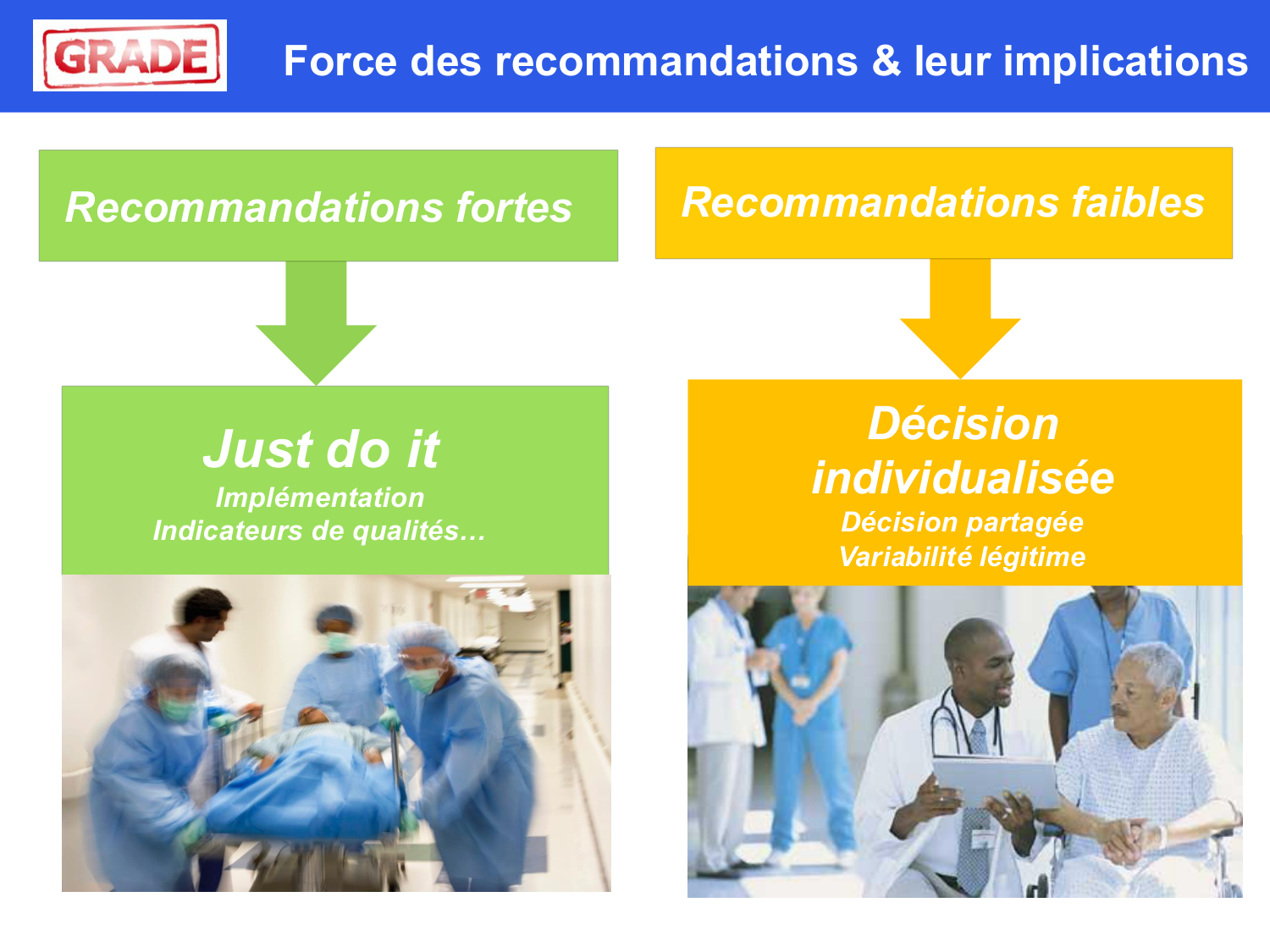 GRADE

Force des recommandations & leur implications

Recommandations fortes

Just do it
Implémentation
Indicateurs de qualités…

Recommandations faibles

Décision individualisée
Décision partagée
Variabilité légitime